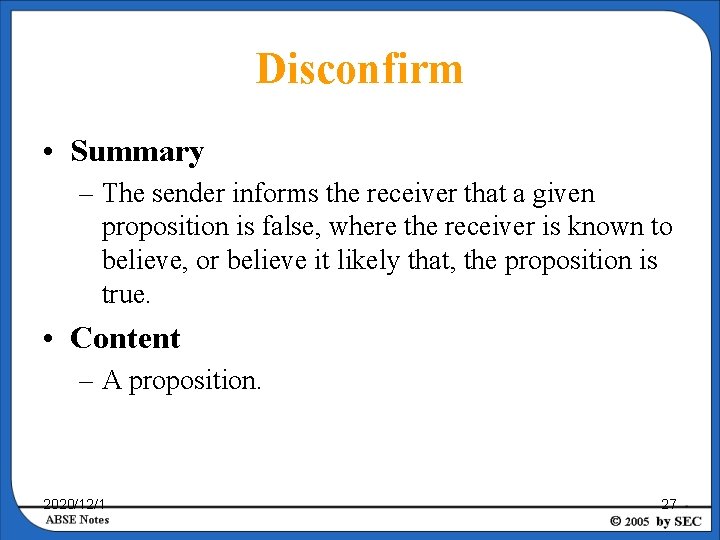 Disconfirm

• Summary
– The sender informs the receiver that a given proposition is false, where the receiver is known to believe, or believe it likely that, the proposition is true.

• Content
– A proposition.

2020/12/1
27
ABSE Notes
© 2005 by SEC